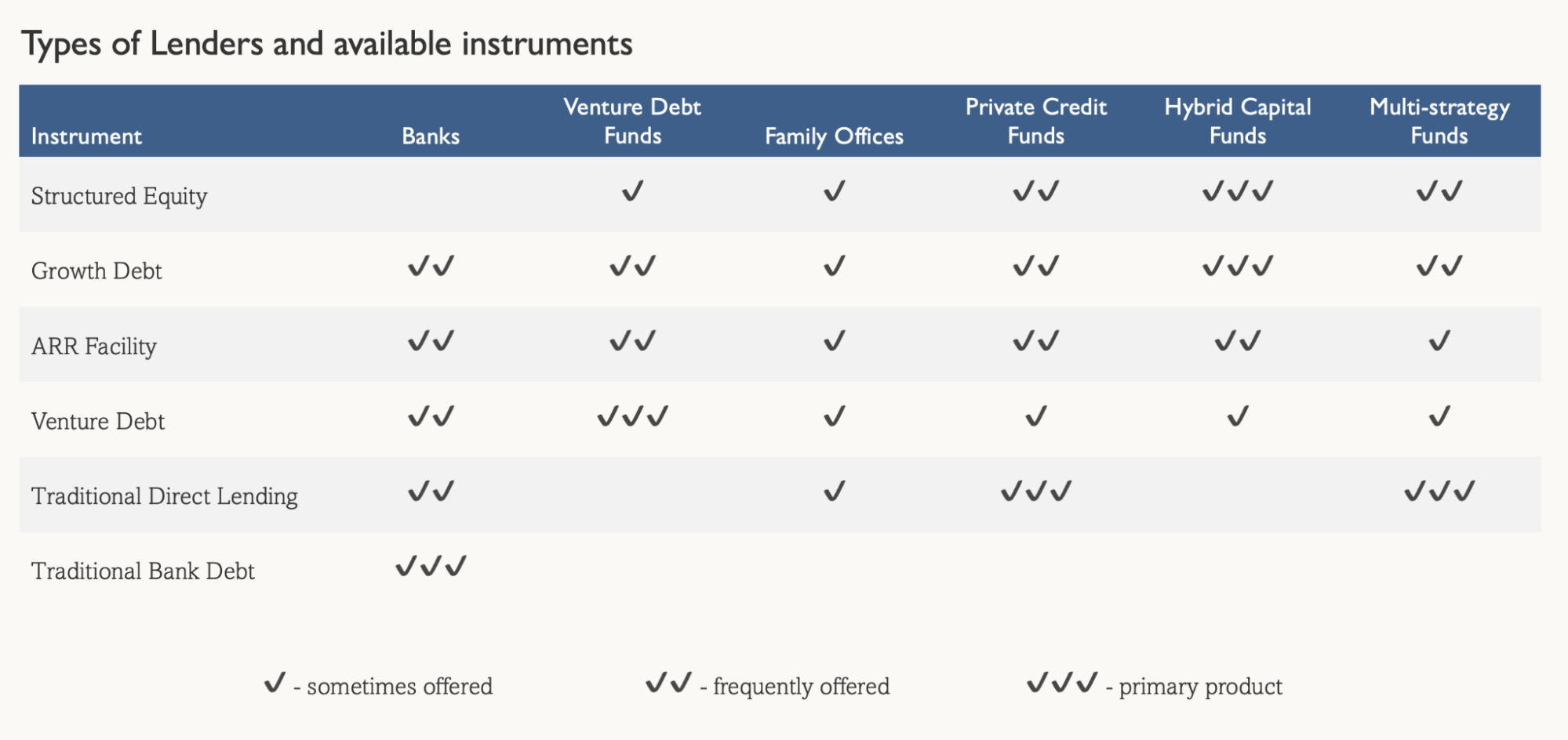 Types of Lenders and available instruments

| Instrument | Banks | Venture Debt Funds | Family Offices | Private Credit Funds | Hybrid Capital Funds | Multi-strategy Funds |
|---|---|---|---|---|---|---|
| Structured Equity | | ✓ | ✓ | ✓✓ | ✓✓✓ | ✓✓ |
| Growth Debt | ✓✓ | ✓✓ | ✓ | ✓✓ | ✓✓✓ | ✓✓ |
| ARR Facility | ✓✓ | ✓✓ | ✓ | ✓✓ | ✓✓ | ✓ |
| Venture Debt | ✓✓ | ✓✓✓ | ✓ | ✓ | ✓ | ✓ |
| Traditional Direct Lending | ✓✓ | | ✓ | ✓✓✓ | | ✓✓✓ |
| Traditional Bank Debt | ✓✓✓ | | | | | |

✓ - sometimes offered ✓✓ - frequently offered ✓✓✓ - primary product